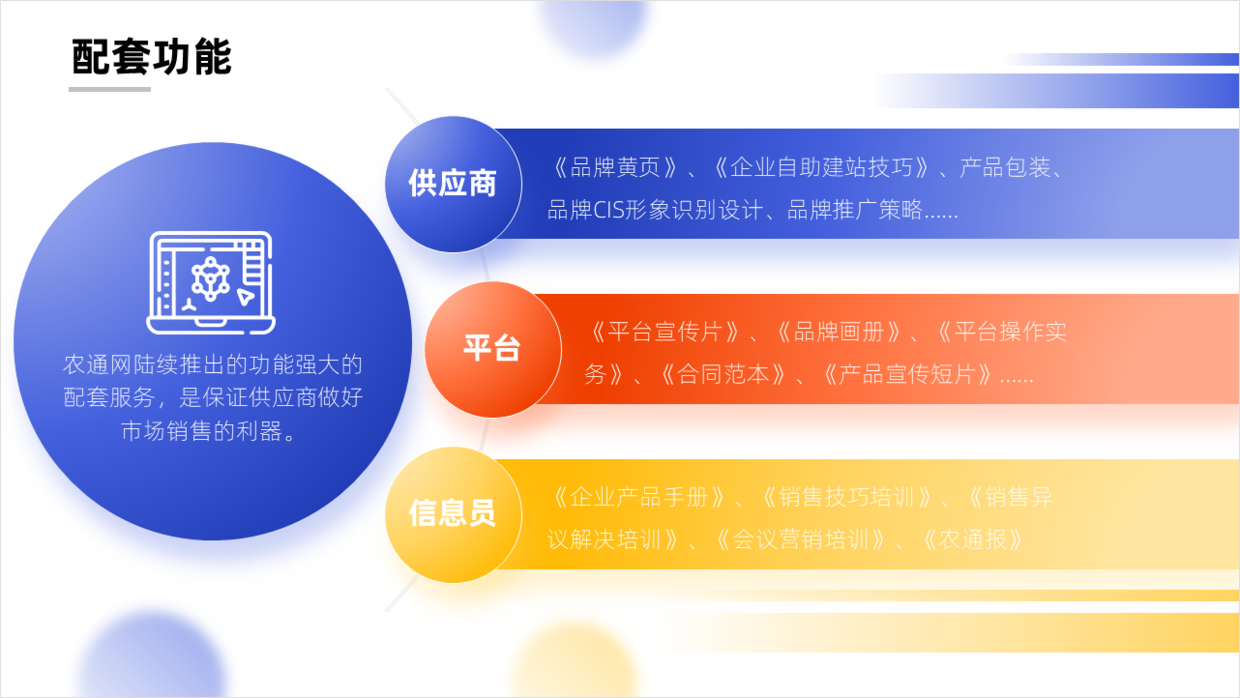 配套功能

农通网陆续推出的功能强大的配套服务，是保证供应商做好市场销售的利器。

供应商

《品牌黄页》、《企业自助建站技巧》、产品包装、品牌CIS形象识别设计、品牌推广策略……

平台

《平台宣传片》、《品牌画册》、《平台操作实务》、《合同范本》、《产品宣传短片》……

信息员

《企业产品手册》、《销售技巧培训》、《销售异议解决培训》、《会议营销培训》、《农通报》